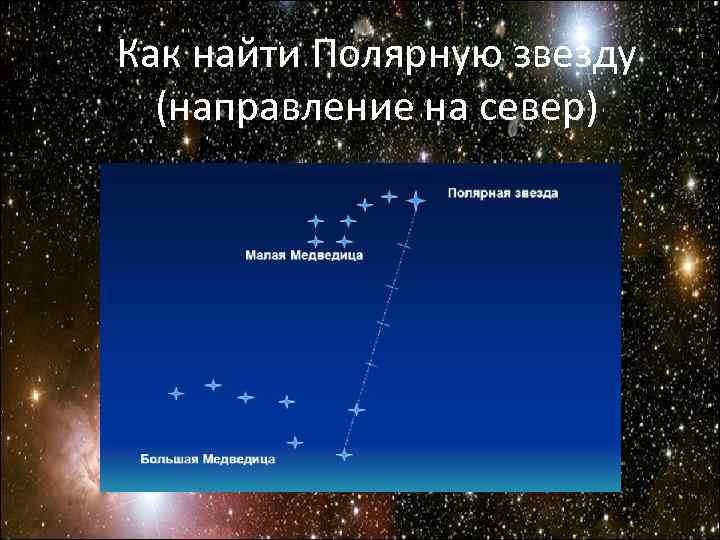 Как найти Полярную звезду (направление на север)

Полярная звезда

Малая Медведица

Большая Медведица